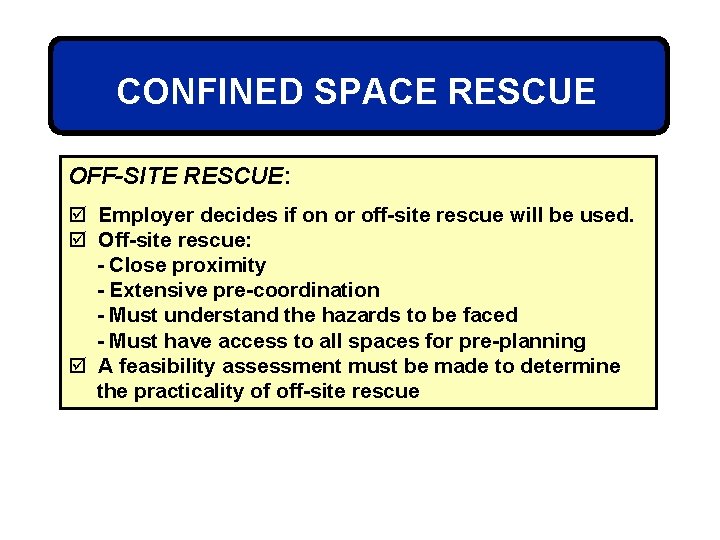 CONFINED SPACE RESCUE

OFF-SITE RESCUE:

☑ Employer decides if on or off-site rescue will be used.
☑ Off-site rescue:
- Close proximity
- Extensive pre-coordination
- Must understand the hazards to be faced
- Must have access to all spaces for pre-planning
☑ A feasibility assessment must be made to determine the practicality of off-site rescue